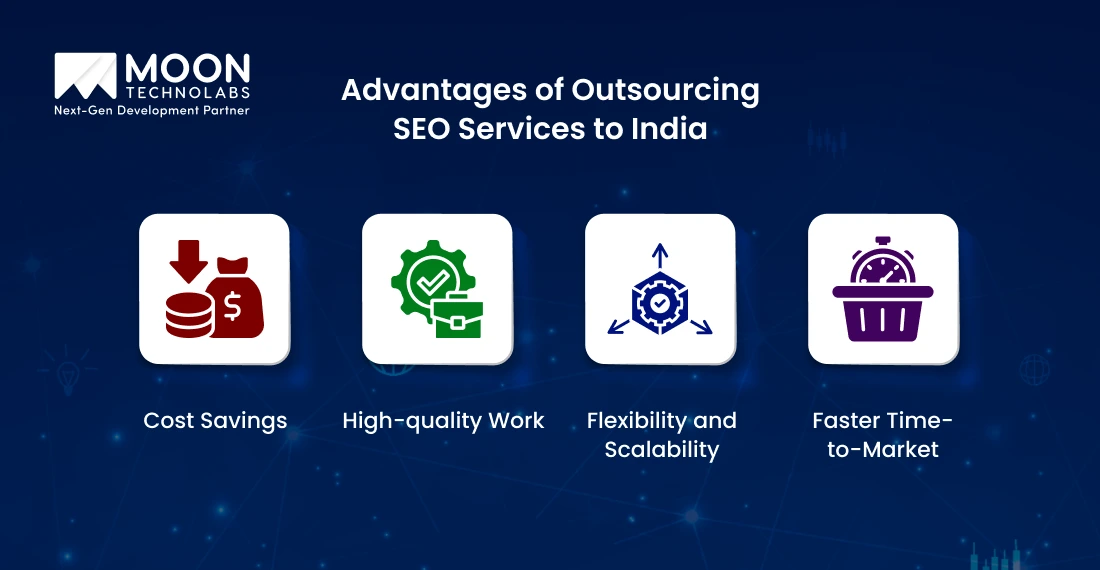 MOON
TECHNOLABS
Next-Gen Development Partner

Advantages of Outsourcing SEO Services to India

$

Cost Savings

High-quality Work

Flexibility and Scalability

Faster Time-to-Market